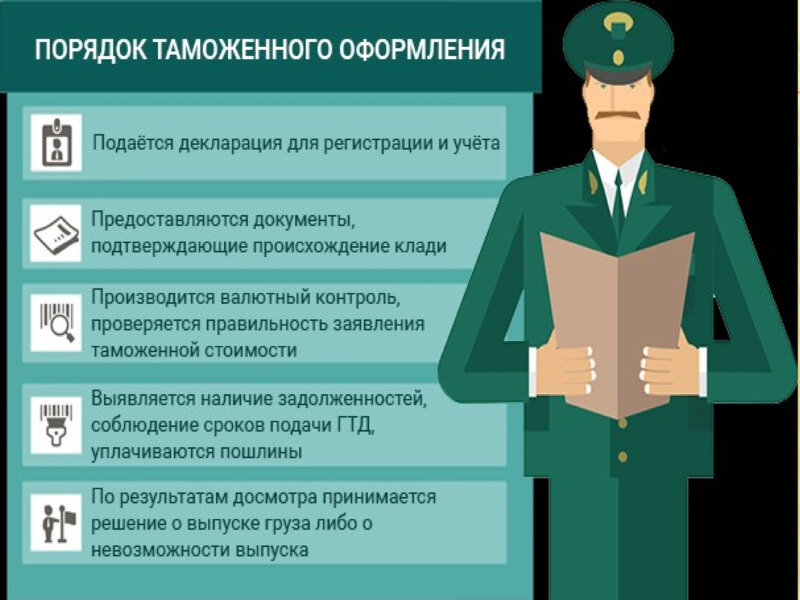 ПОРЯДОК ТАМОЖЕННОГО ОФОРМЛЕНИЯ

Подаётся декларация для регистрации и учёта

Предоставляются документы, подтверждающие происхождение клади

Производится валютный контроль, проверяется правильность заявления таможенной стоимости

Выявляется наличие задолженностей, соблюдение сроков подачи ГТД, уплачиваются пошлины

По результатам досмотра принимается решение о выпуске груза либо о невозможности выпуска